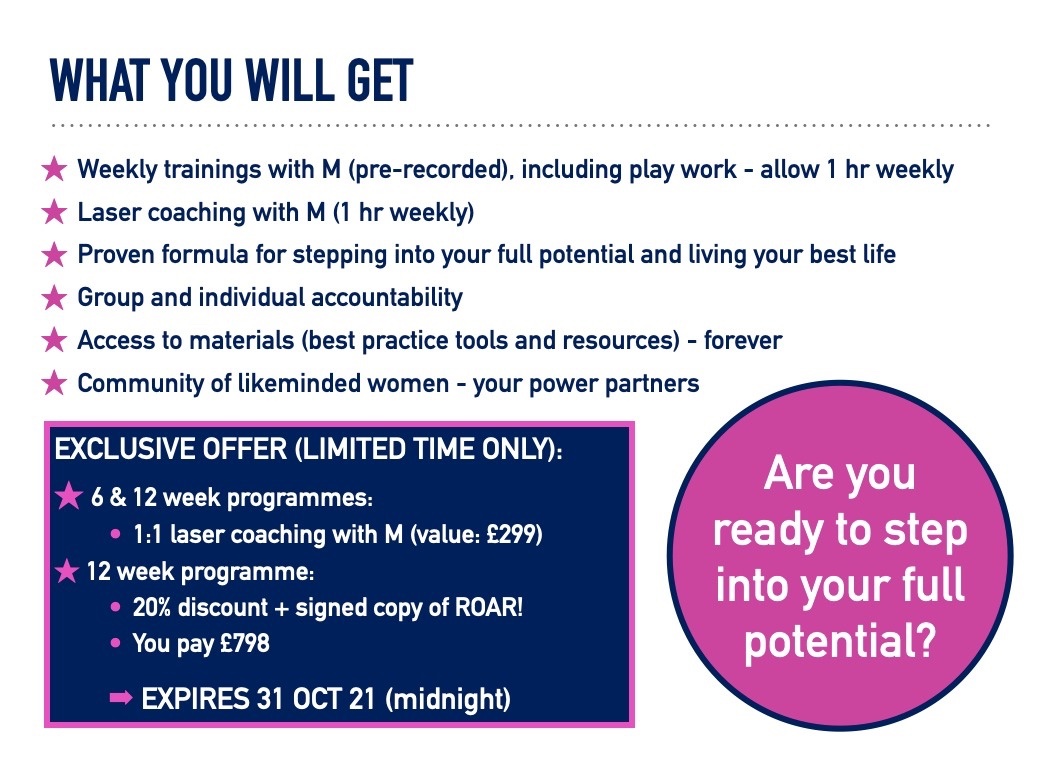 WHAT YOU WILL GET

★ Weekly trainings with M (pre-recorded), including play work - allow 1 hr weekly
★ Laser coaching with M (1 hr weekly)
★ Proven formula for stepping into your full potential and living your best life
★ Group and individual accountability
★ Access to materials (best practice tools and resources) - forever
★ Community of likeminded women - your power partners

EXCLUSIVE OFFER (LIMITED TIME ONLY):
★ 6 & 12 week programmes:
• 1:1 laser coaching with M (value: £299)
★ 12 week programme:
• 20% discount + signed copy of ROAR!
• You pay £798

➡ EXPIRES 31 OCT 21 (midnight)

Are you ready to step into your full potential?